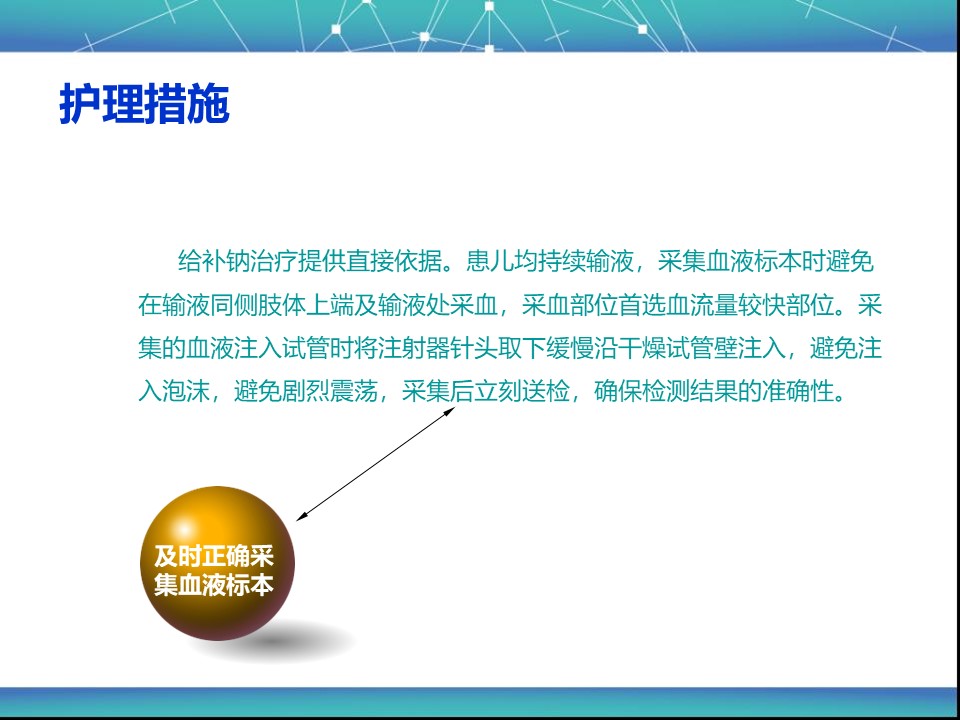 护理措施

给补钠治疗提供直接依据。患儿均持续输液，采集血液标本时避免在输液同侧肢体上端及输液处采血，采血部位首选血流量较快部位。采集的血液注入试管时将注射器针头取下缓慢沿干燥试管壁注入，避免注入泡沫，避免剧烈震荡，采集后立刻送检，确保检测结果的准确性。

及时正确采集血液标本